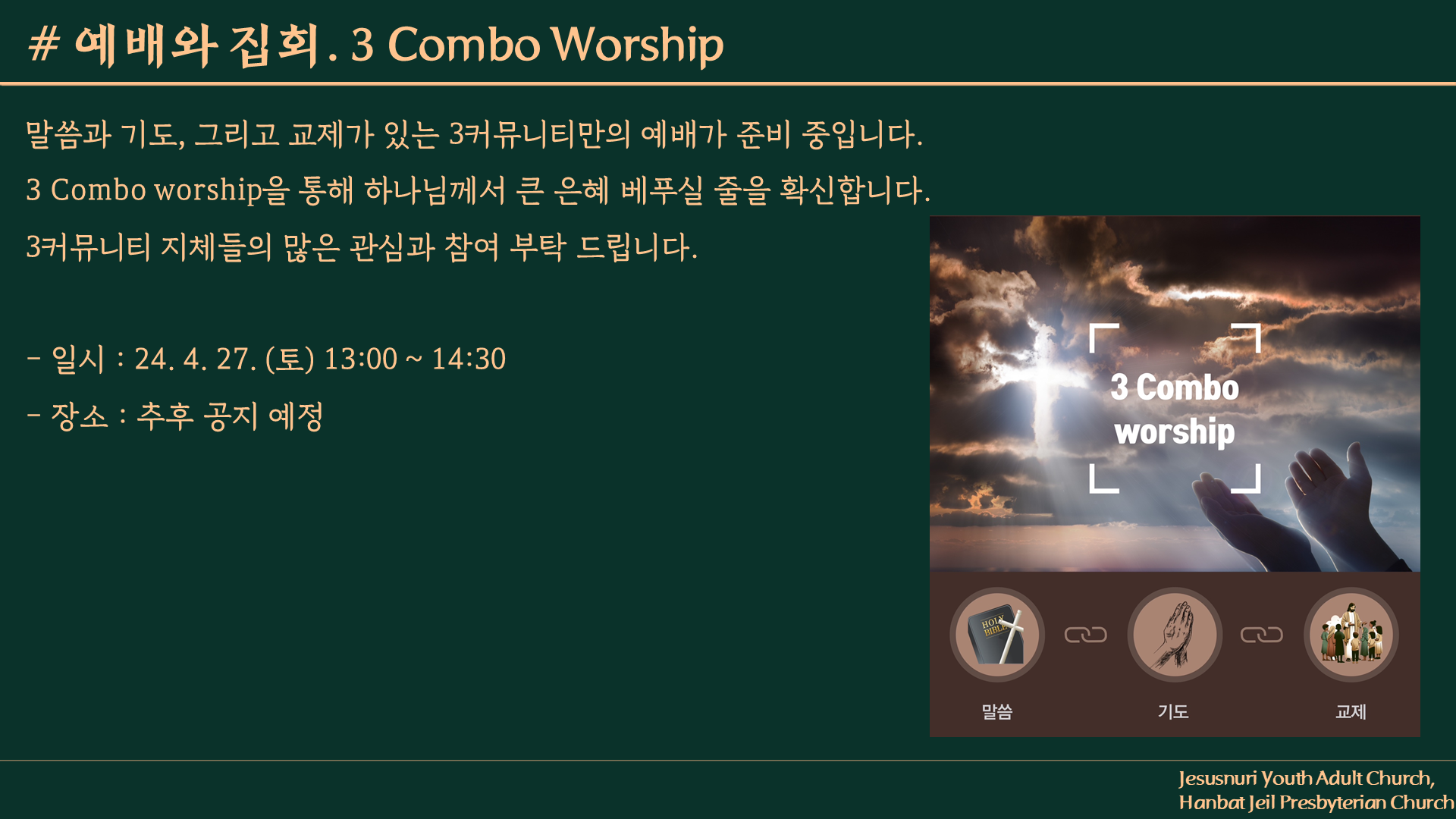 # 예배와 집회. 3 Combo Worship

말씀과 기도, 그리고 교제가 있는 3커뮤니티만의 예배가 준비 중입니다.

3 Combo worship을 통해 하나님께서 큰 은혜 베푸실 줄을 확신합니다.

3커뮤니티 지체들의 많은 관심과 참여 부탁 드립니다.

- 일시 : 24. 4. 27. (토) 13:00 ~ 14:30

- 장소 : 추후 공지 예정

3 Combo worship

HOLY BIBLE

말씀

기도

교제

Jesusnuri Youth Adult Church, Hanbat Jeil Presbyterian Church